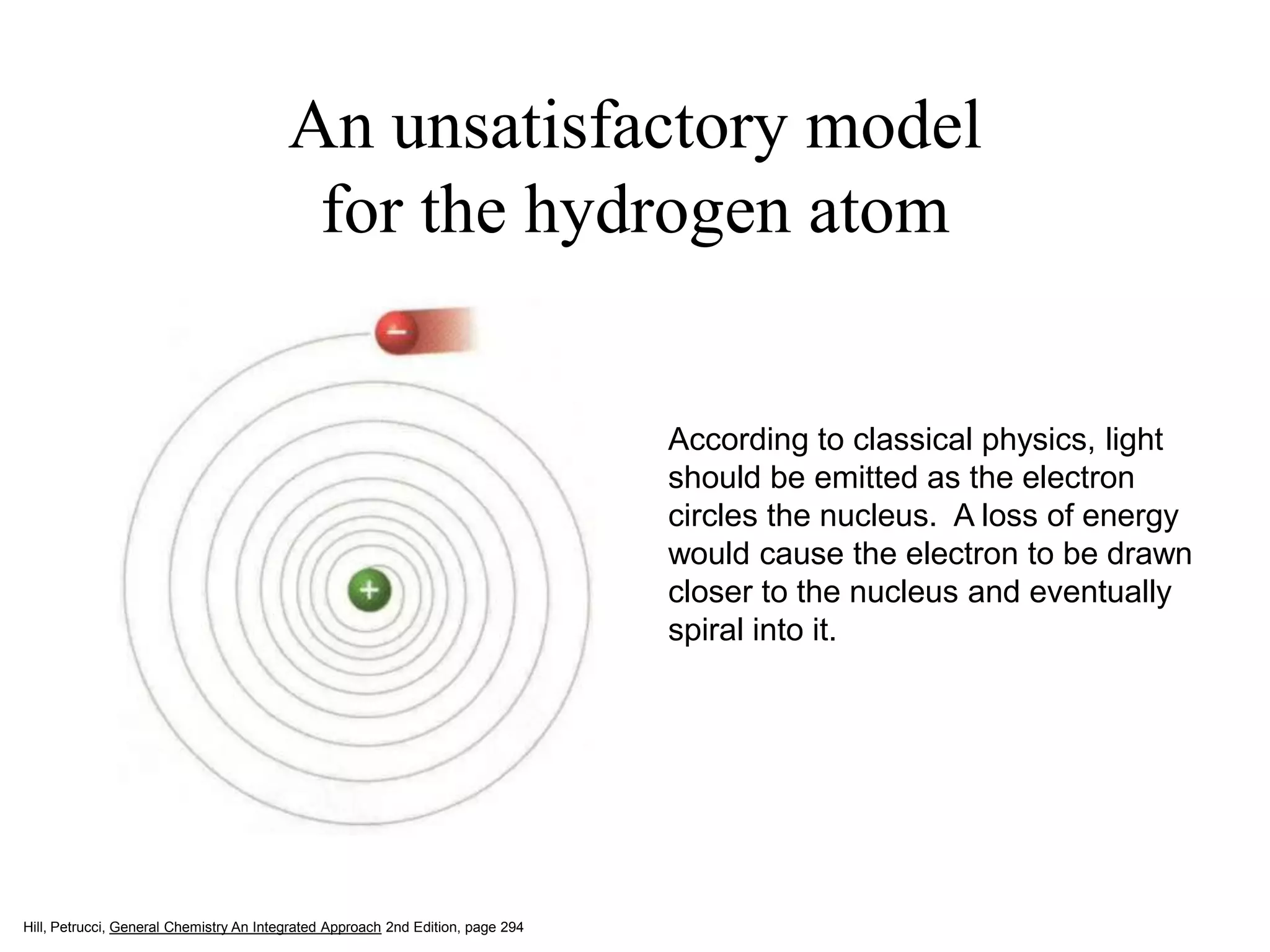 An unsatisfactory model for the hydrogen atom

−

+

According to classical physics, light should be emitted as the electron circles the nucleus.  A loss of energy would cause the electron to be drawn closer to the nucleus and eventually spiral into it.

Hill, Petrucci, General Chemistry An Integrated Approach 2nd Edition, page 294